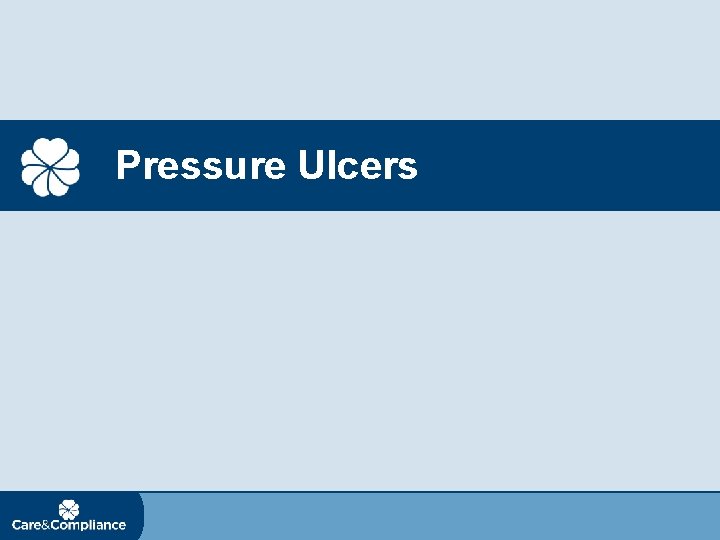 Pressure Ulcers

Care&Compliance